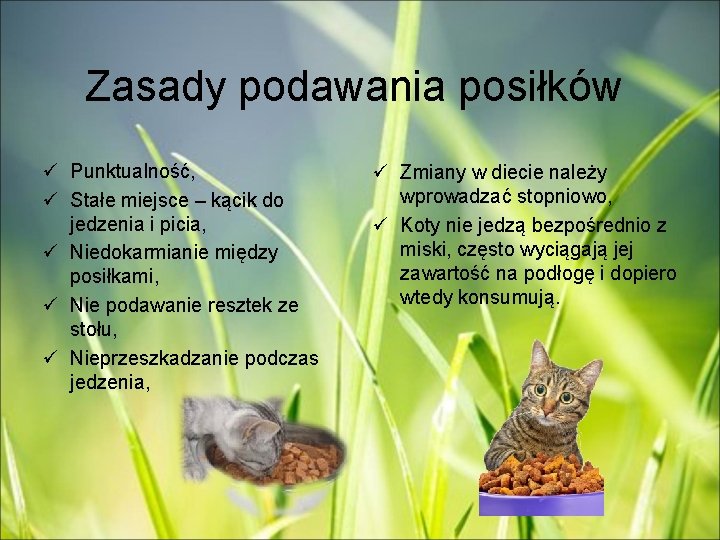 Zasady podawania posiłków

✓ Punktualność,
✓ Stałe miejsce – kącik do jedzenia i picia,
✓ Niedokarmianie między posiłkami,
✓ Nie podawanie resztek ze stołu,
✓ Nieprzeszkadzanie podczas jedzenia,

✓ Zmiany w diecie należy wprowadzać stopniowo,
✓ Koty nie jedzą bezpośrednio z miski, często wyciągają jej zawartość na podłogę i dopiero wtedy konsumują.